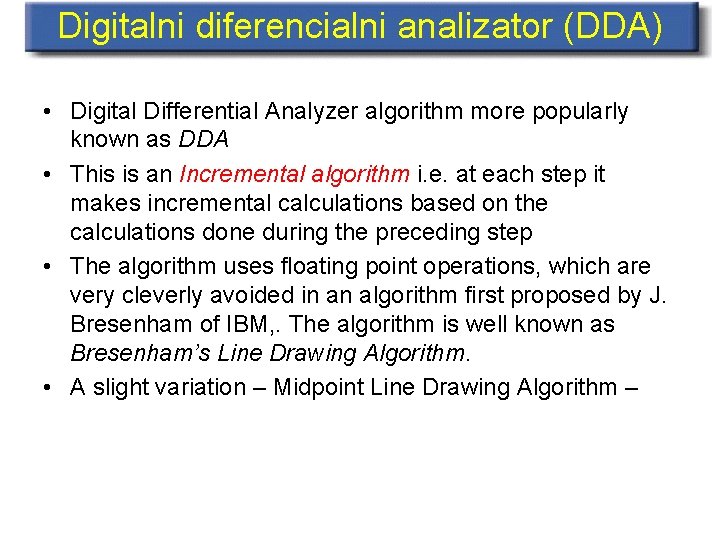 Digitalni diferencialni analizator (DDA)

• Digital Differential Analyzer algorithm more popularly known as DDA

• This is an Incremental algorithm i.e. at each step it makes incremental calculations based on the calculations done during the preceding step

• The algorithm uses floating point operations, which are very cleverly avoided in an algorithm first proposed by J. Bresenham of IBM,. The algorithm is well known as Bresenham's Line Drawing Algorithm.

• A slight variation – Midpoint Line Drawing Algorithm –